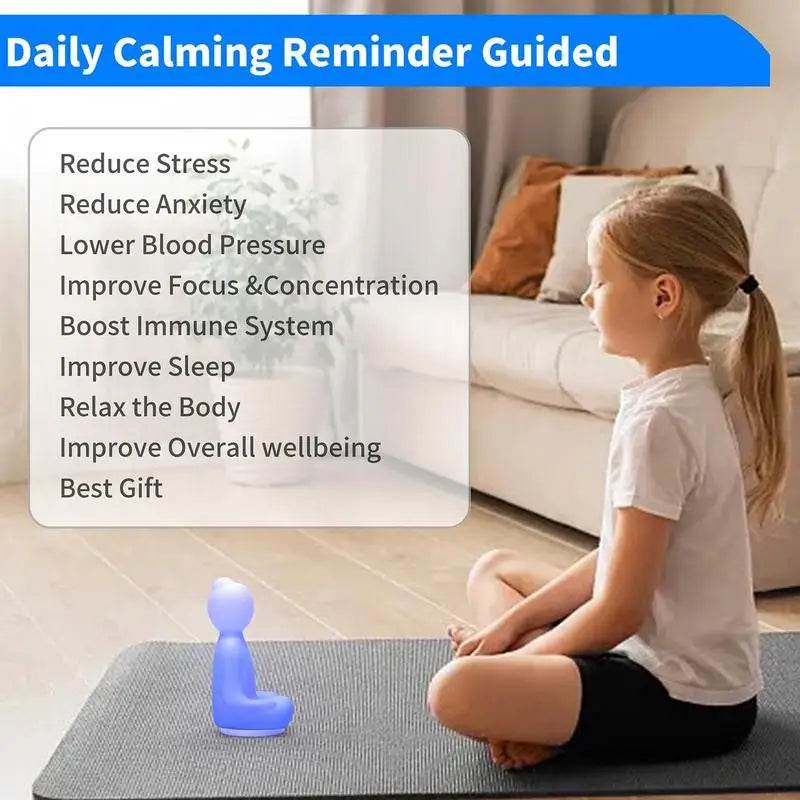 Daily Calming Reminder Guided

Reduce Stress
Reduce Anxiety
Lower Blood Pressure
Improve Focus &Concentration
Boost Immune System
Improve Sleep
Relax the Body
Improve Overall wellbeing
Best Gift